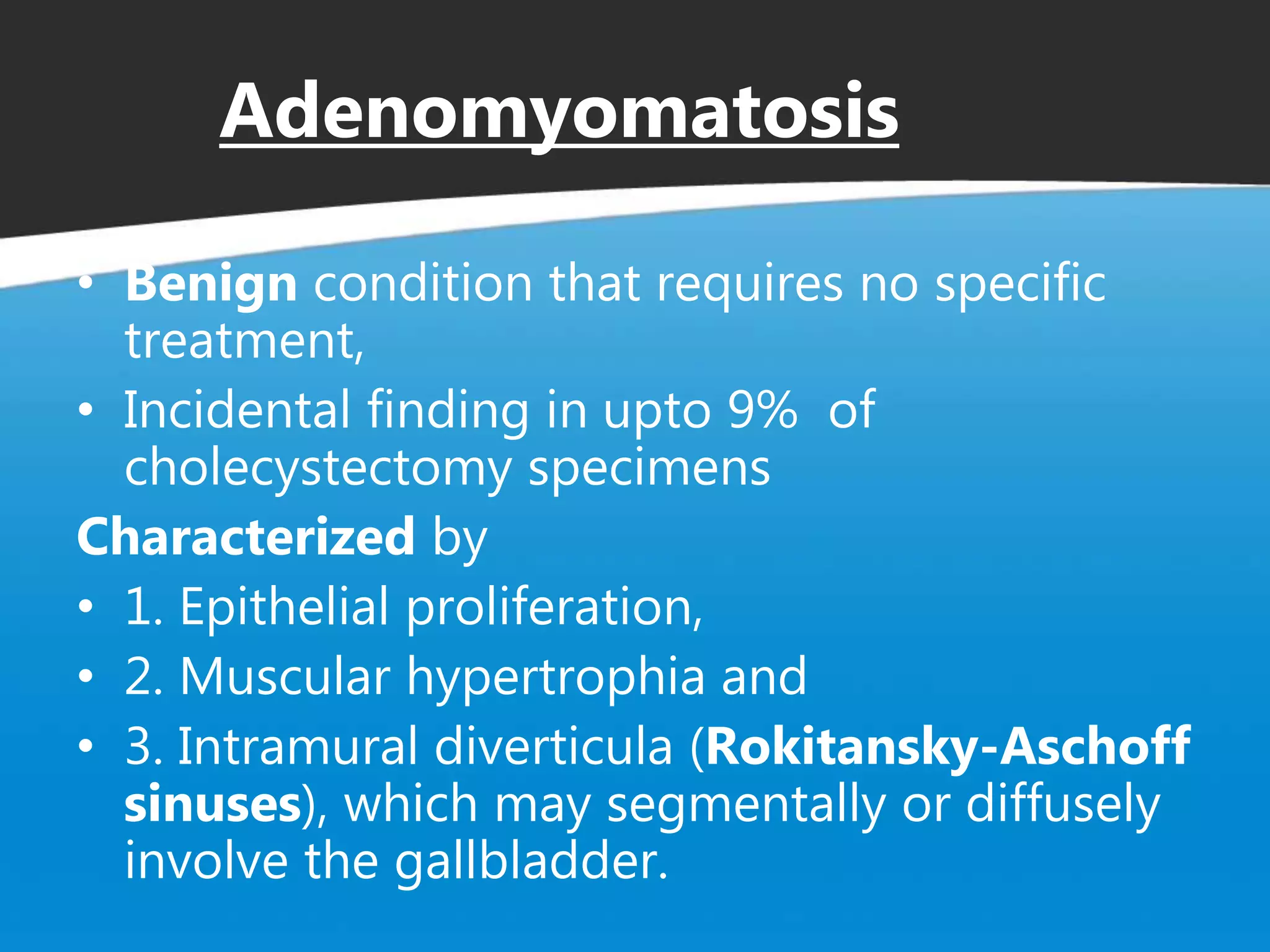 Adenomyomatosis

• Benign condition that requires no specific treatment,
• Incidental finding in upto 9% of cholecystectomy specimens

Characterized by
• 1. Epithelial proliferation,
• 2. Muscular hypertrophia and
• 3. Intramural diverticula (Rokitansky-Aschoff sinuses), which may segmentally or diffusely involve the gallbladder.